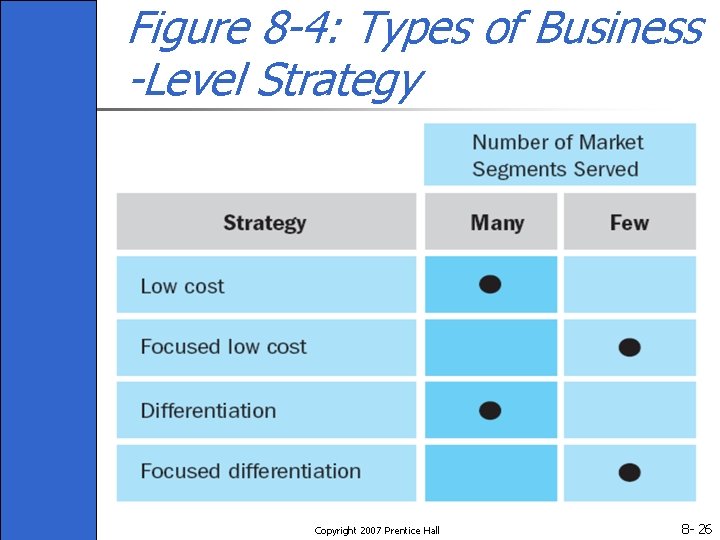 Figure 8-4: Types of Business -Level Strategy

Number of Market Segments Served

| Strategy | Many | Few |
|---|---|---|
| Low cost | ● | |
| Focused low cost | | ● |
| Differentiation | ● | |
| Focused differentiation | | ● |

Copyright 2007 Prentice Hall

8- 26